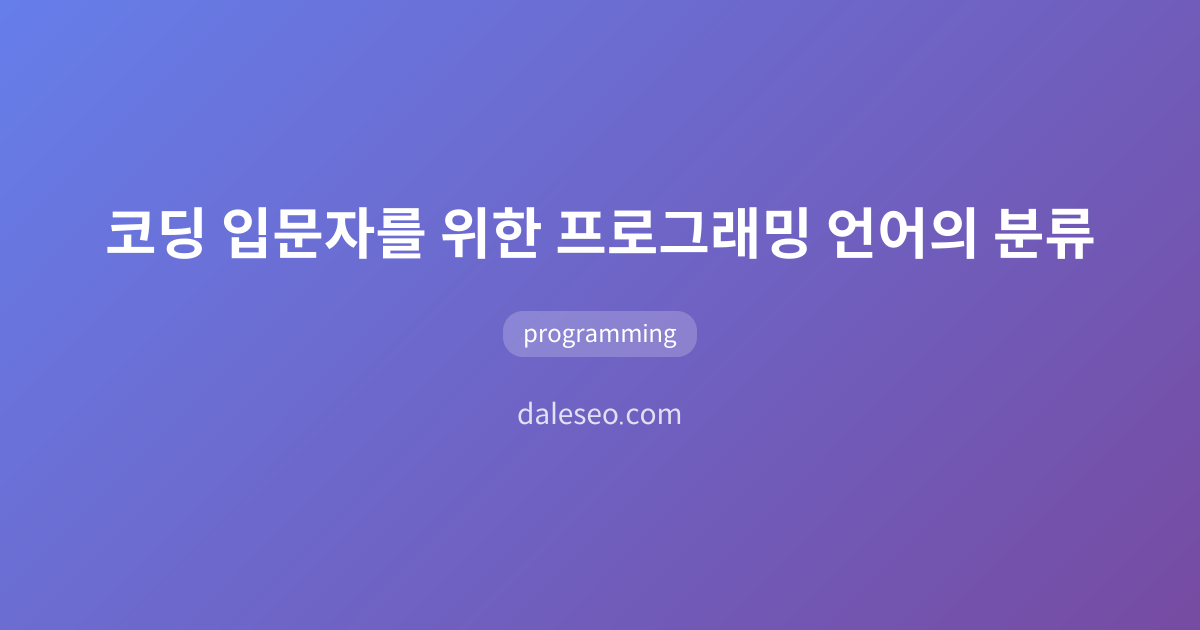 코딩 입문자를 위한 프로그래밍 언어의 분류

programming

daleseo.com